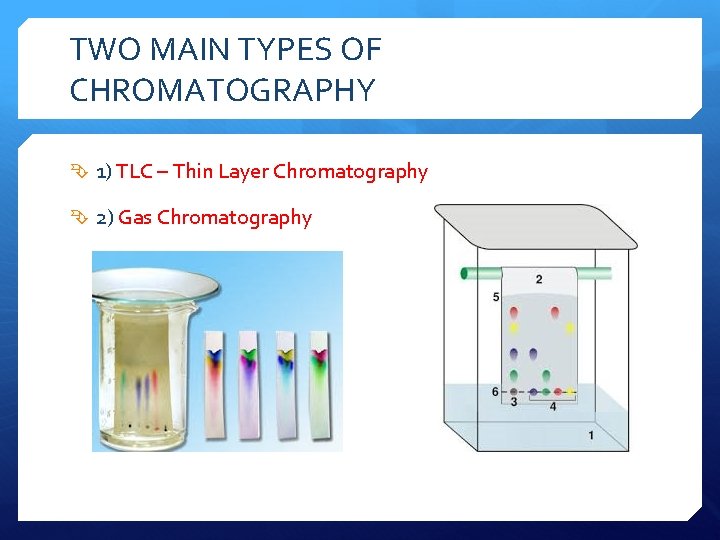 TWO MAIN TYPES OF CHROMATOGRAPHY

1) TLC – Thin Layer Chromatography

2) Gas Chromatography

2
5
6
3
4
1